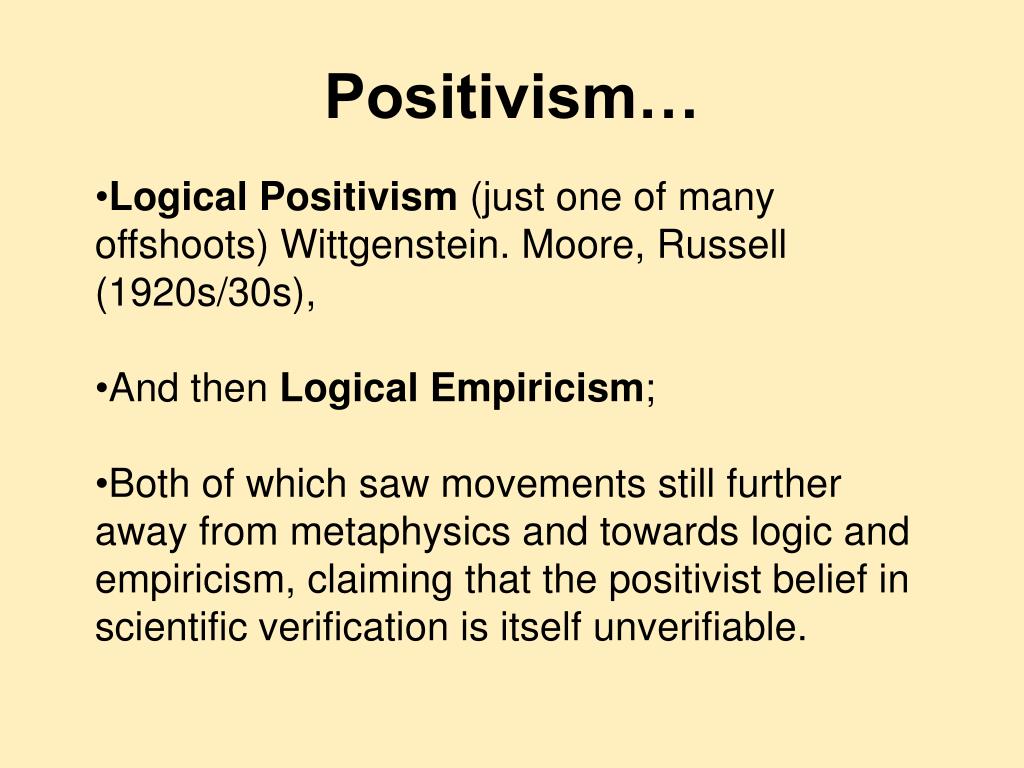 Positivism…

•Logical Positivism (just one of many offshoots) Wittgenstein. Moore, Russell (1920s/30s),

•And then Logical Empiricism;

•Both of which saw movements still further away from metaphysics and towards logic and empiricism, claiming that the positivist belief in scientific verification is itself unverifiable.